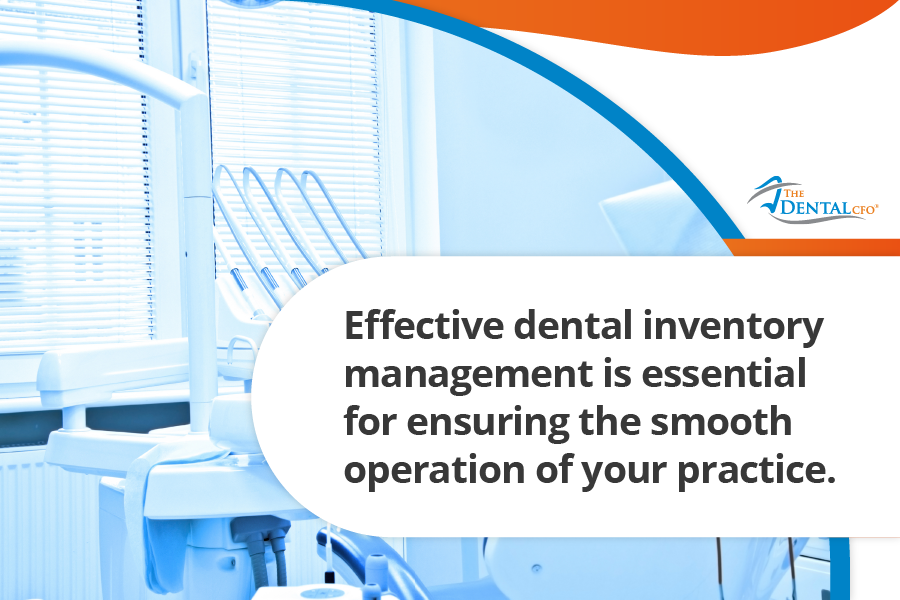 THE DENTAL CFO®

Effective dental inventory management is essential for ensuring the smooth operation of your practice.